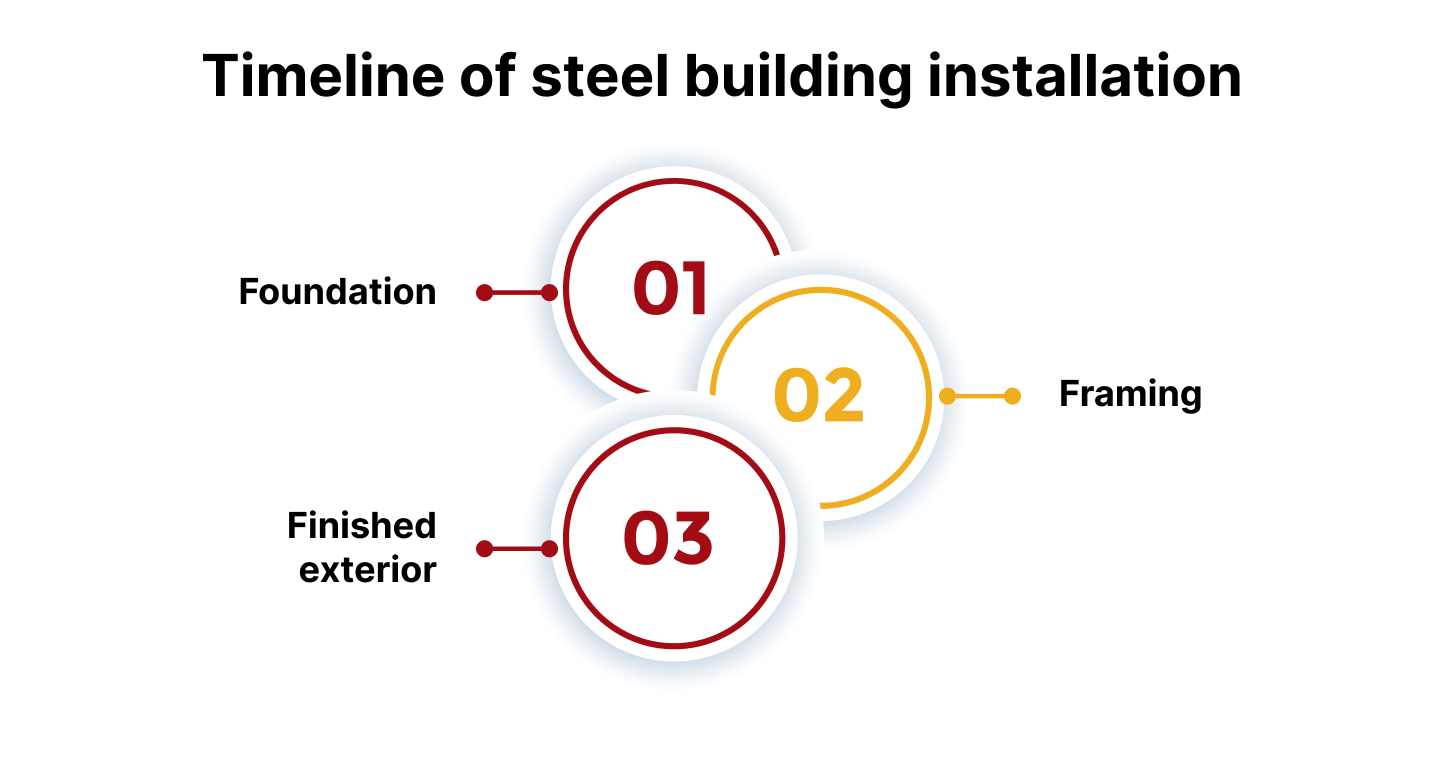 Timeline of steel building installation

Foundation

01

02

Framing

Finished exterior

03